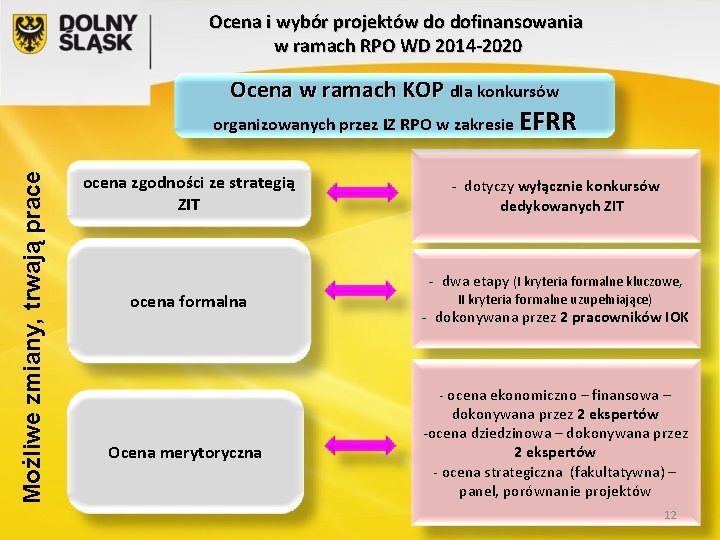 DOLNY ŚLĄSK

Ocena i wybór projektów do dofinansowania w ramach RPO WD 2014-2020

Ocena w ramach KOP dla konkursów organizowanych przez IZ RPO w zakresie EFRR

Możliwe zmiany, trwają prace

ocena zgodności ze strategią ZIT

- dotyczy wyłącznie konkursów dedykowanych ZIT

ocena formalna

- dwa etapy (I kryteria formalne kluczowe, II kryteria formalne uzupełniające)
- dokonywana przez 2 pracowników IOK

Ocena merytoryczna

- ocena ekonomiczno – finansowa – dokonywana przez 2 ekspertów
-ocena dziedzinowa – dokonywana przez 2 ekspertów
- ocena strategiczna (fakultatywna) – panel, porównanie projektów

12